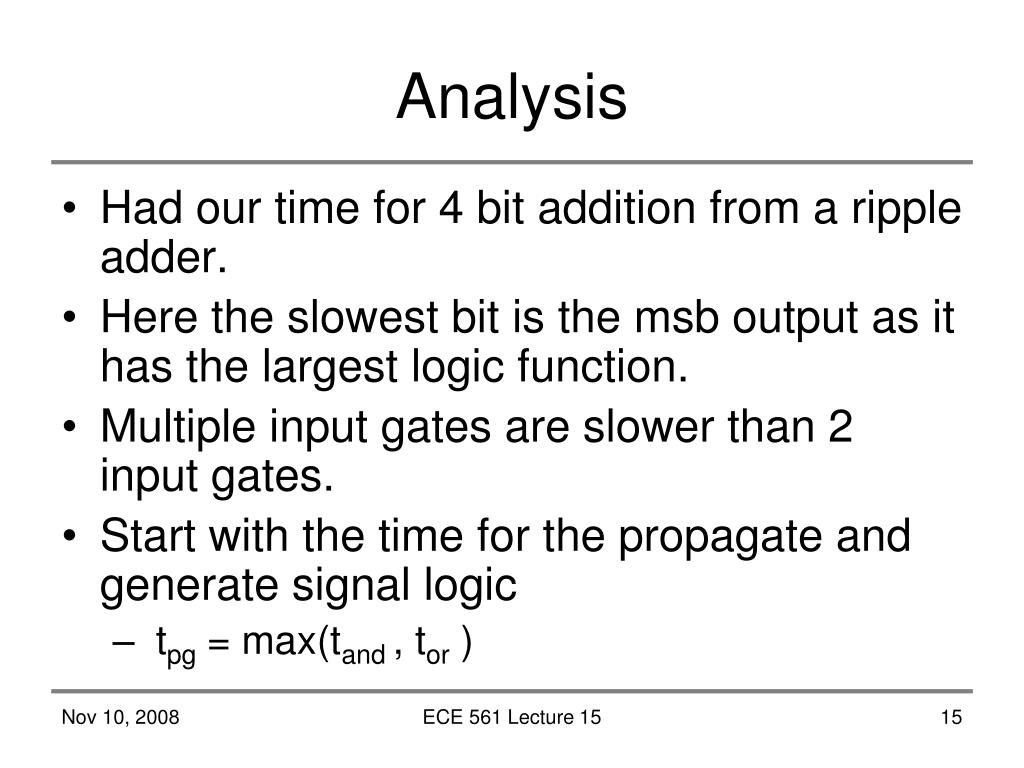 Analysis

• Had our time for 4 bit addition from a ripple adder.
• Here the slowest bit is the msb output as it has the largest logic function.
• Multiple input gates are slower than 2 input gates.
• Start with the time for the propagate and generate signal logic
– $t_{pg} = \max(t_{and}, t_{or})$

Nov 10, 2008
ECE 561 Lecture 15
15